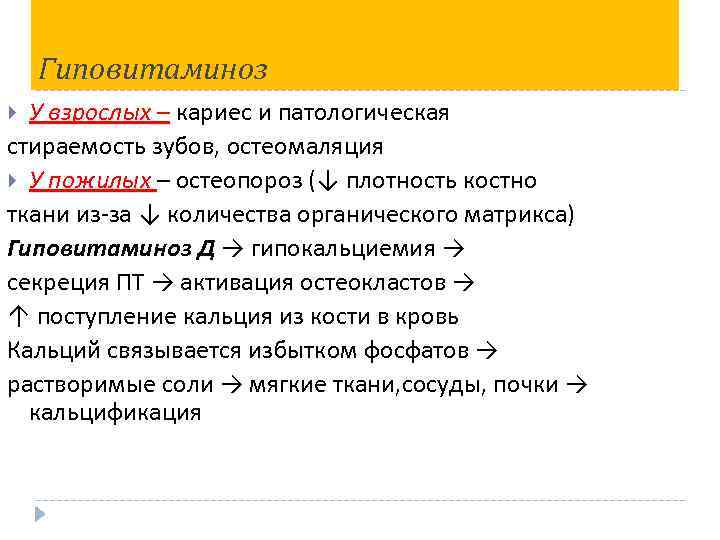 Гиповитаминоз

У взрослых – кариес и патологическая стираемость зубов, остеомаляция

У пожилых – остеопороз (↓ плотность костно ткани из-за ↓ количества органического матрикса)

Гиповитаминоз Д → гипокальциемия → секреция ПТ → активация остеокластов → ↑ поступление кальция из кости в кровь

Кальций связывается избытком фосфатов → растворимые соли → мягкие ткани,сосуды, почки → кальцификация